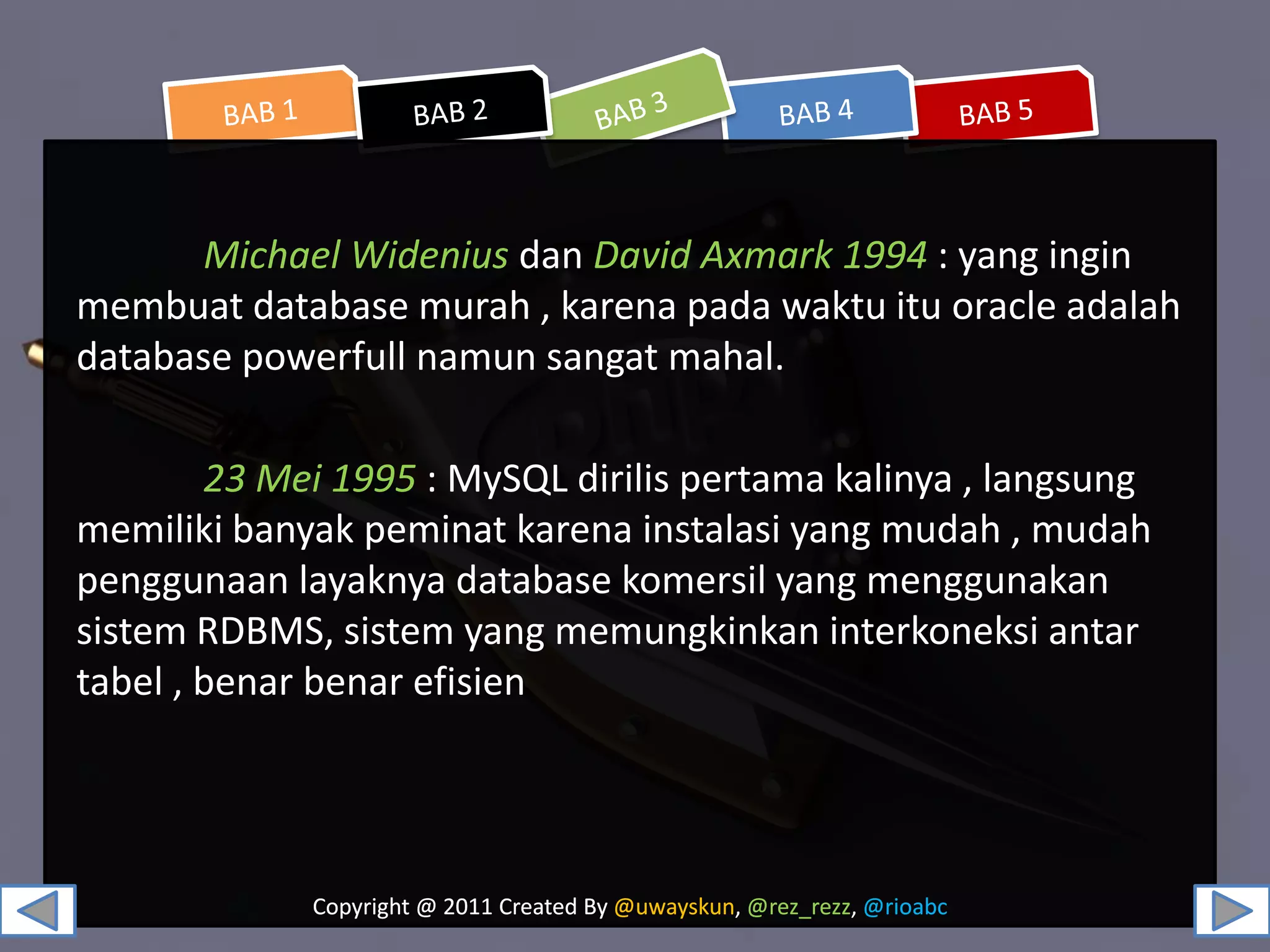 BAB 1 BAB 2 BAB 3 BAB 4 BAB 5

Michael Widenius dan David Axmark 1994 : yang ingin membuat database murah , karena pada waktu itu oracle adalah database powerfull namun sangat mahal.

23 Mei 1995 : MySQL dirilis pertama kalinya , langsung memiliki banyak peminat karena instalasi yang mudah , mudah penggunaan layaknya database komersil yang menggunakan sistem RDBMS, sistem yang memungkinkan interkoneksi antar tabel , benar benar efisien

Copyright @ 2011 Created By @uwayskun, @rez_rezz, @rioabc